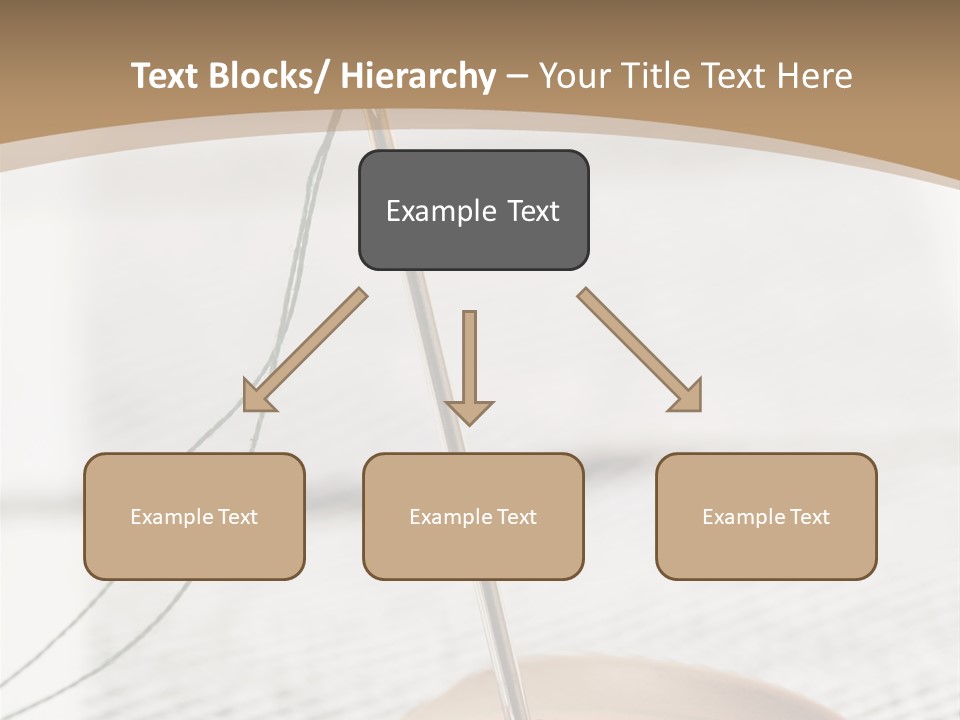 Text Blocks/ Hierarchy – Your Title Text Here

Example Text

Example Text

Example Text

Example Text